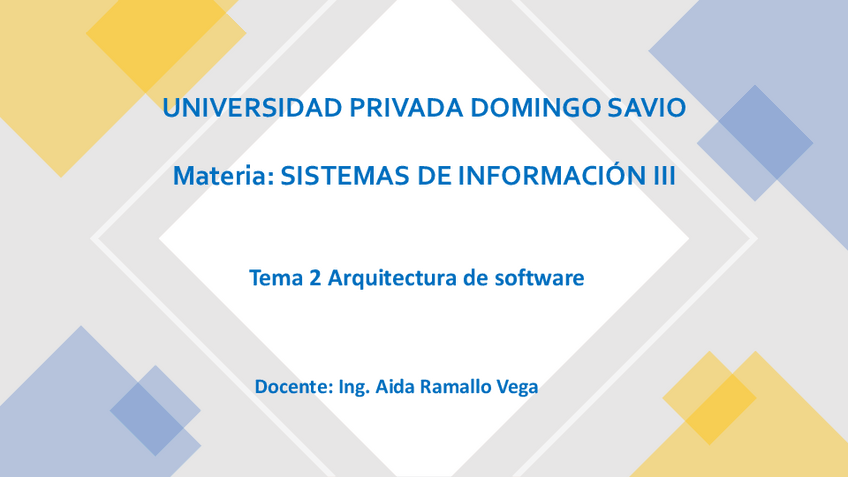 UNIVERSIDAD PRIVADA DOMINGO SAVIO

Materia: SISTEMAS DE INFORMACIÓN III

Tema 2 Arquitectura de software

Docente: Ing. Aida Ramallo Vega